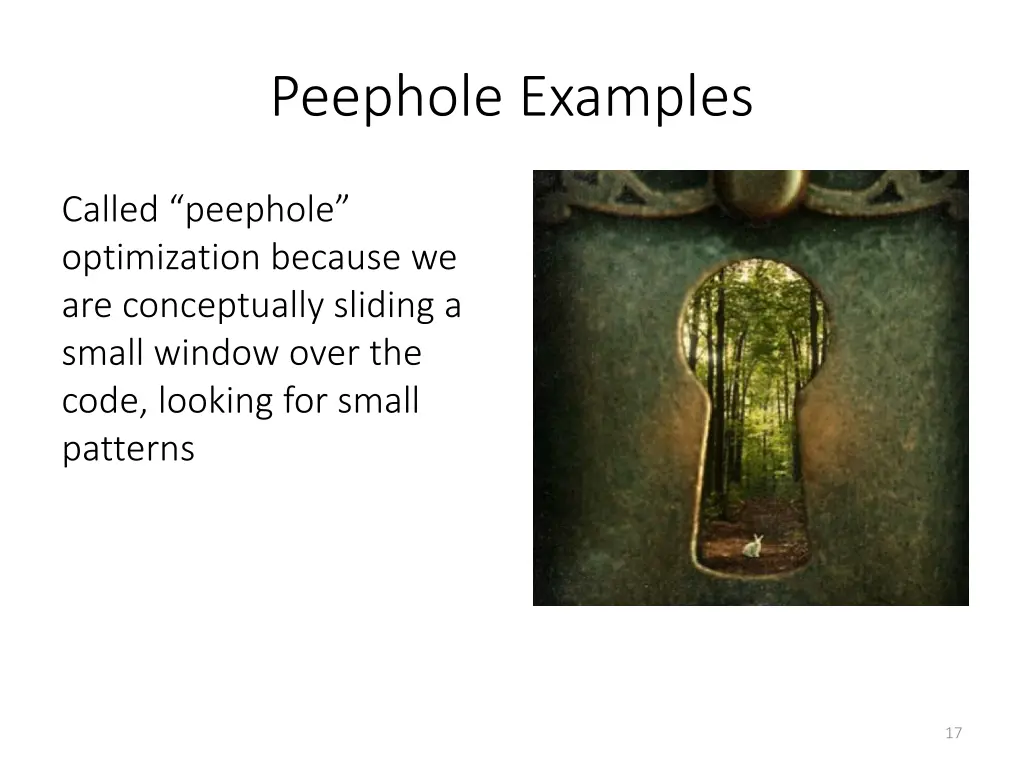 Peephole Examples

Called “peephole” optimization because we are conceptually sliding a small window over the code, looking for small patterns

17